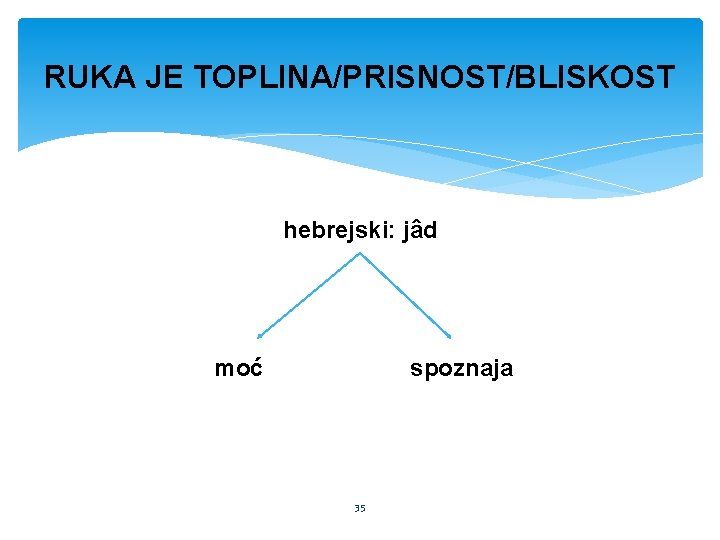 RUKA JE TOPLINA/PRISNOST/BLISKOST

hebrejski: jâd

moć

spoznaja

35